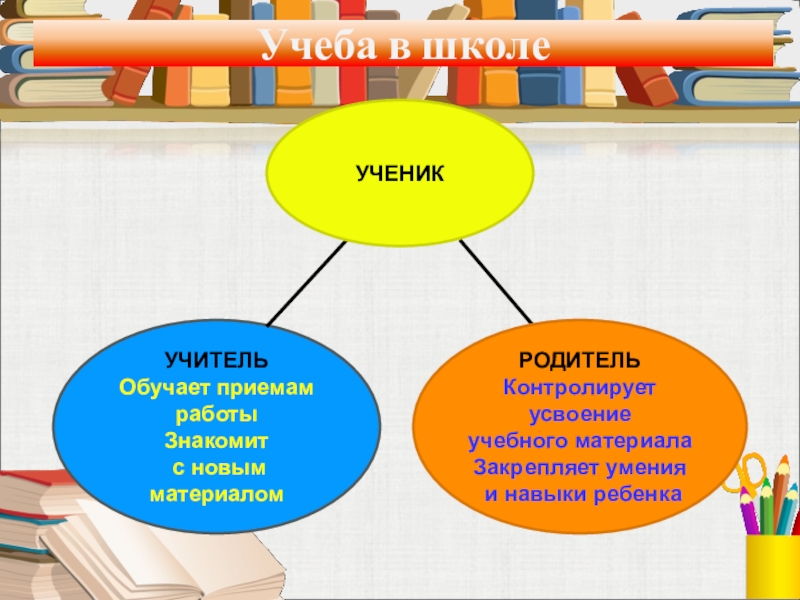 Учеба в школе

УЧЕНИК

УЧИТЕЛЬ
Обучает приемам работы
Знакомит с новым материалом

РОДИТЕЛЬ
Контролирует усвоение учебного материала
Закрепляет умения и навыки ребенка